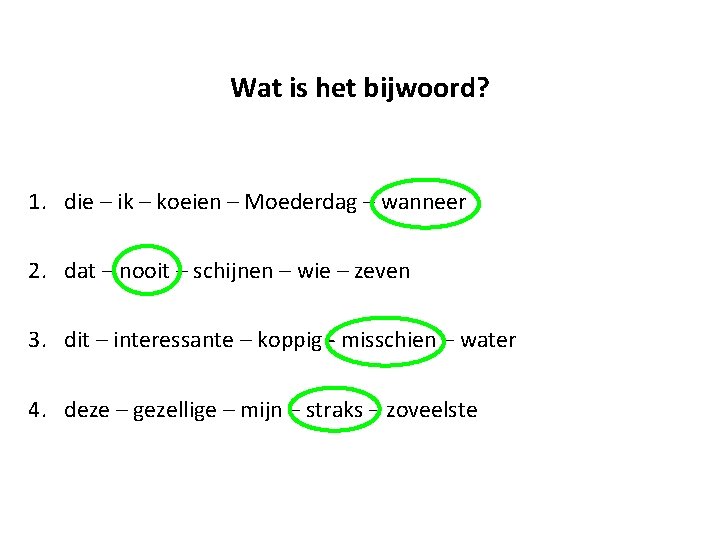 Wat is het bijwoord?

1. die – ik – koeien – Moederdag – wanneer

2. dat – nooit – schijnen – wie – zeven

3. dit – interessante – koppig – misschien – water

4. deze – gezellige – mijn – straks – zoveelste